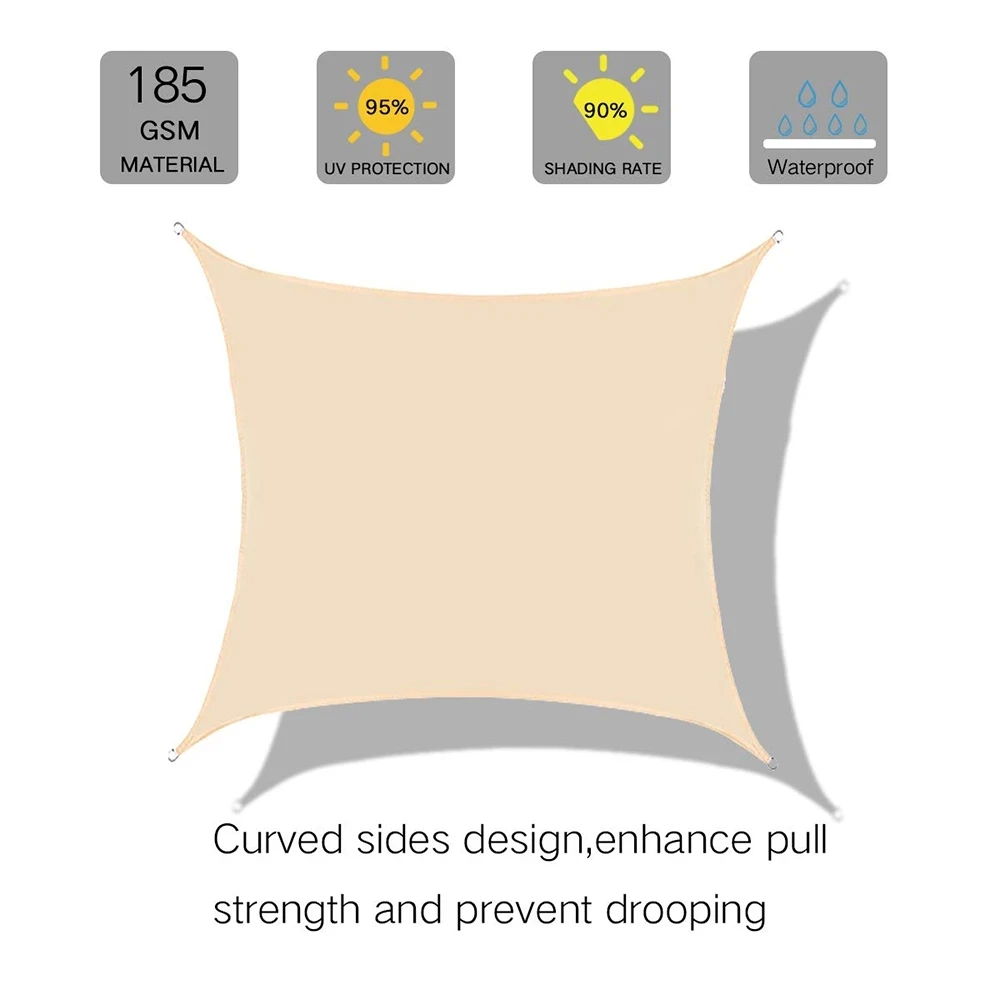 185
GSM
MATERIAL

95%
UV PROTECTION

90%
SHADING RATE

Waterproof

Curved sides design,enhance pull strength and prevent drooping